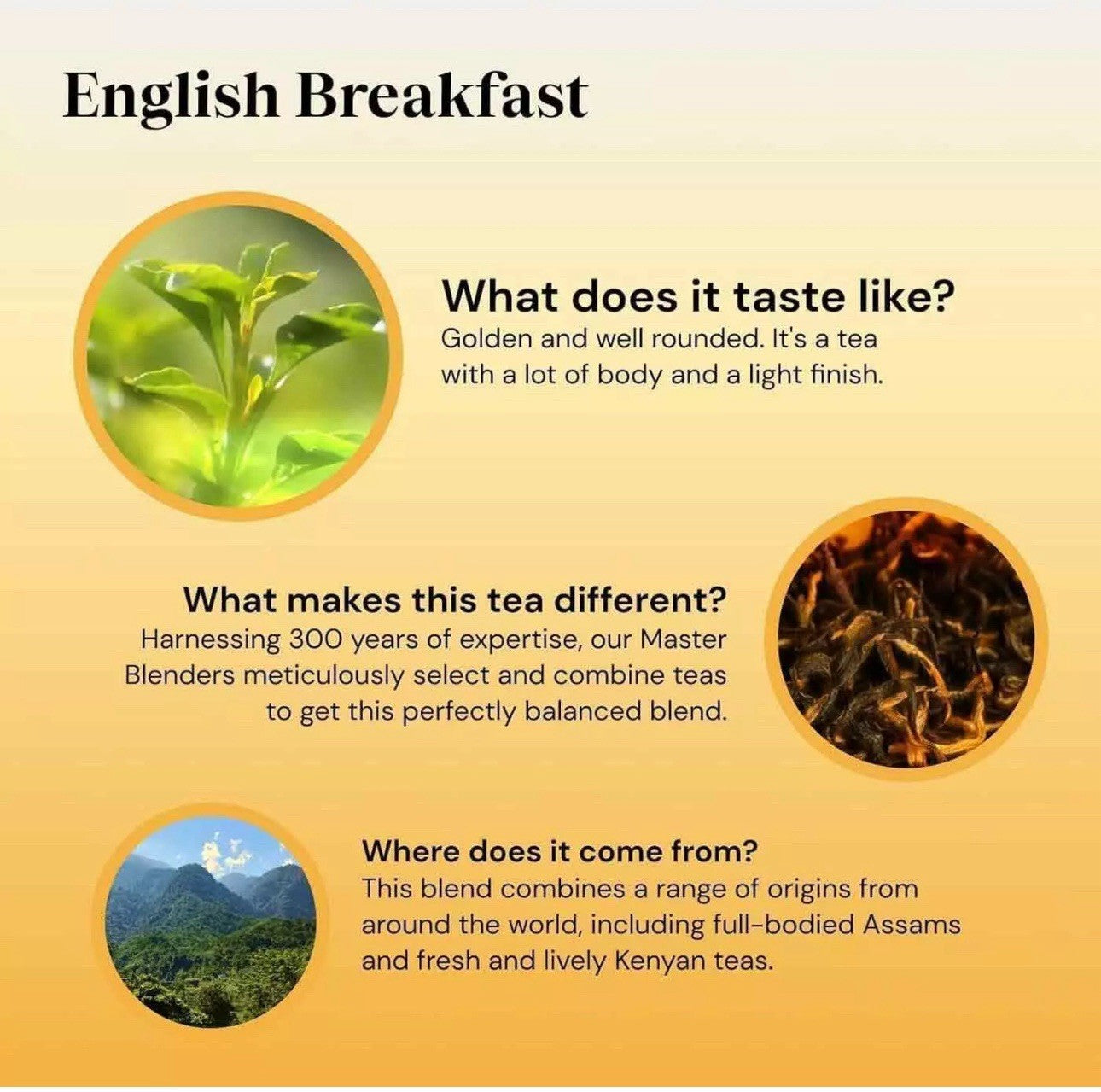 English Breakfast

What does it taste like?
Golden and well rounded. It's a tea with a lot of body and a light finish.

What makes this tea different?
Harnessing 300 years of expertise, our Master Blenders meticulously select and combine teas to get this perfectly balanced blend.

Where does it come from?
This blend combines a range of origins from around the world, including full-bodied Assams and fresh and lively Kenyan teas.